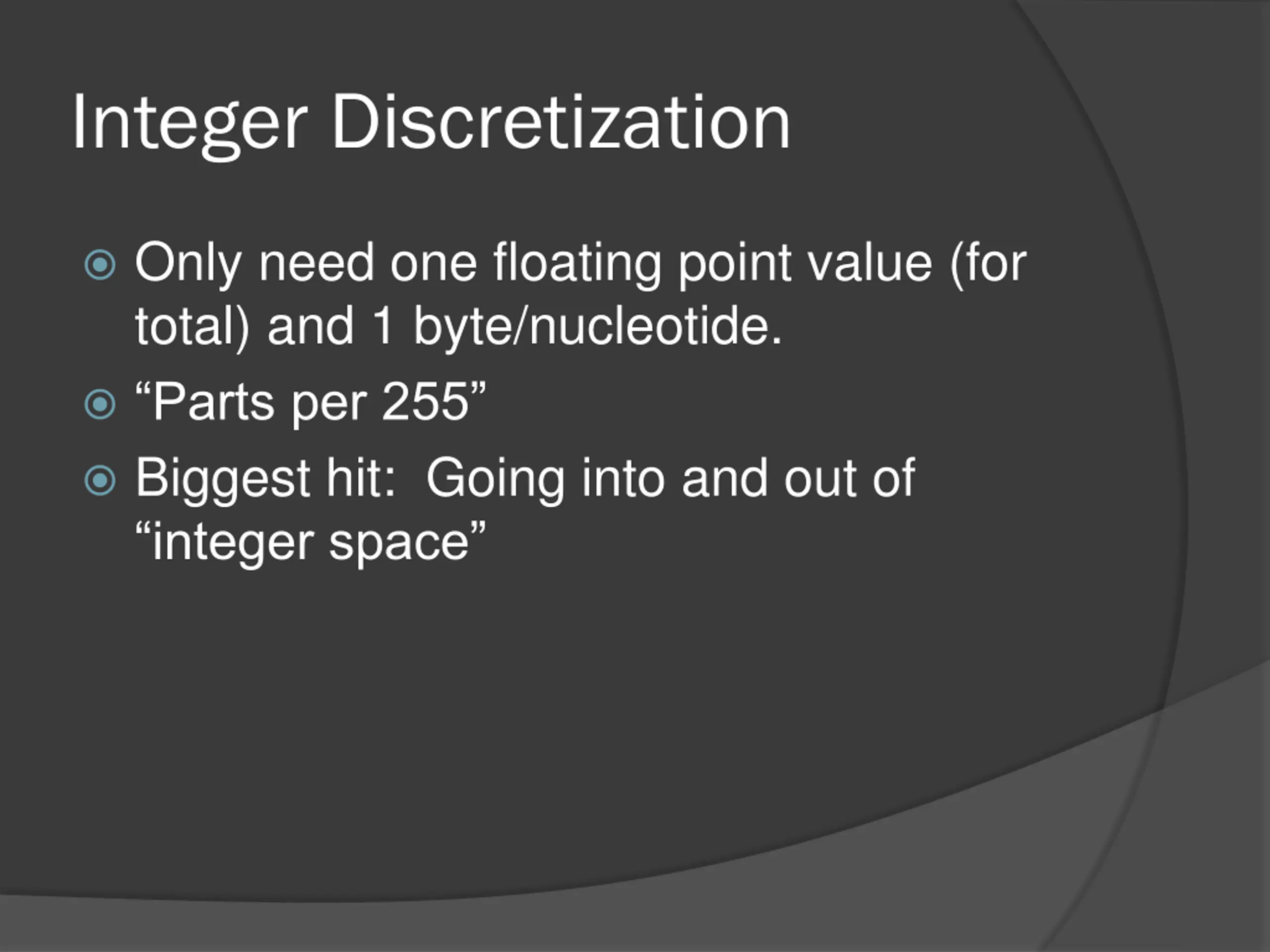 Integer Discretization

Only need one floating point value (for total) and 1 byte/nucleotide.

“Parts per 255”

Biggest hit:  Going into and out of “integer space”